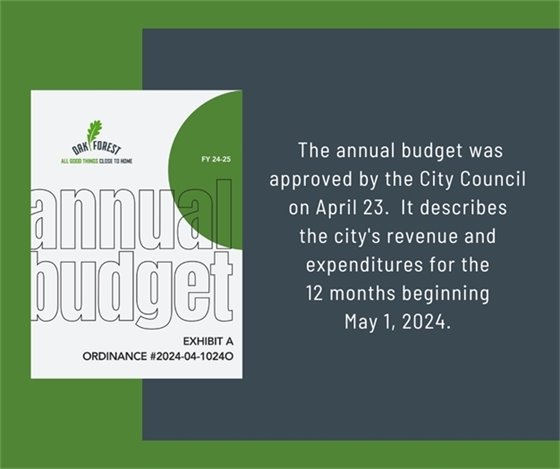 OAK FOREST
ALL GOOD THINGS CLOSE TO HOME

FY 24-25

annual budget

EXHIBIT A
ORDINANCE #2024-04-1024O

The annual budget was approved by the City Council on April 23. It describes the city's revenue and expenditures for the 12 months beginning May 1, 2024.